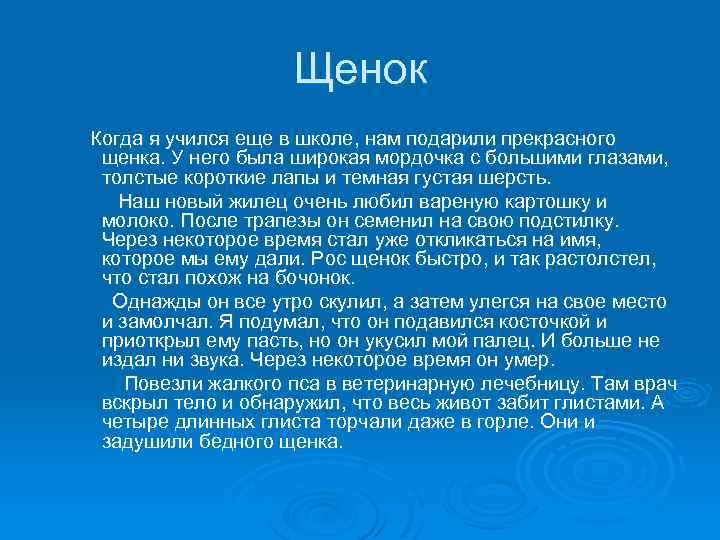 Щенок

Когда я учился еще в школе, нам подарили прекрасного щенка. У него была широкая мордочка с большими глазами, толстые короткие лапы и темная густая шерсть.

Наш новый жилец очень любил вареную картошку и молоко. После трапезы он семенил на свою подстилку. Через некоторое время стал уже откликаться на имя, которое мы ему дали. Рос щенок быстро, и так растолстел, что стал похож на бочонок.

Однажды он все утро скулил, а затем улегся на свое место и замолчал. Я подумал, что он подавился косточкой и приоткрыл ему пасть, но он укусил мой палец. И больше не издал ни звука. Через некоторое время он умер.

Повезли жалкого пса в ветеринарную лечебницу. Там врач вскрыл тело и обнаружил, что весь живот забит глистами. А четыре длинных глиста торчали даже в горле. Они и задушили бедного щенка.